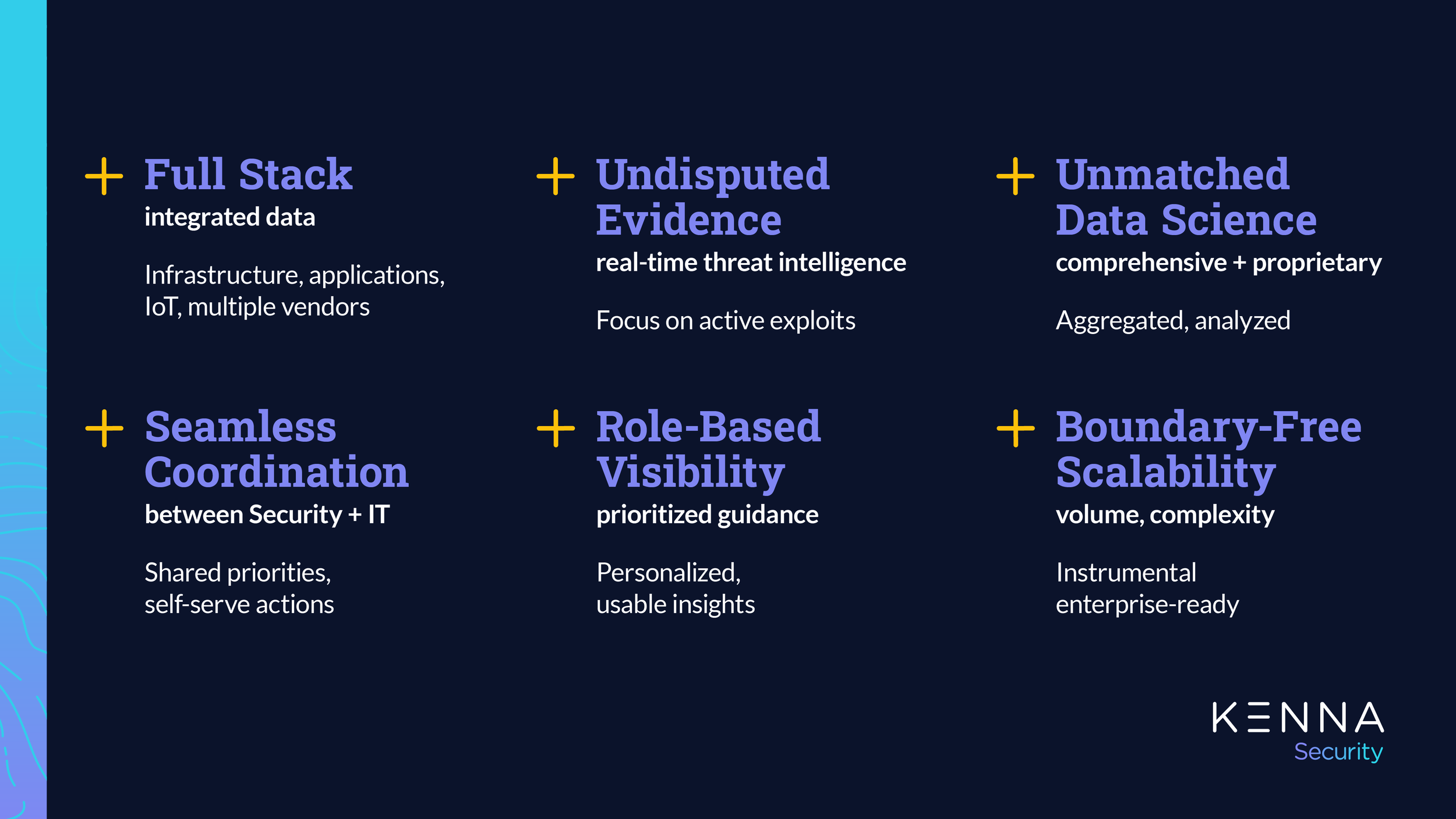 + Full Stack
integrated data

Infrastructure, applications, IoT, multiple vendors

+ Undisputed Evidence
real-time threat intelligence

Focus on active exploits

+ Unmatched Data Science
comprehensive + proprietary

Aggregated, analyzed

+ Seamless Coordination
between Security + IT

Shared priorities, self-serve actions

+ Role-Based Visibility
prioritized guidance

Personalized, usable insights

+ Boundary-Free Scalability
volume, complexity

Instrumental enterprise-ready

KENNA
Security